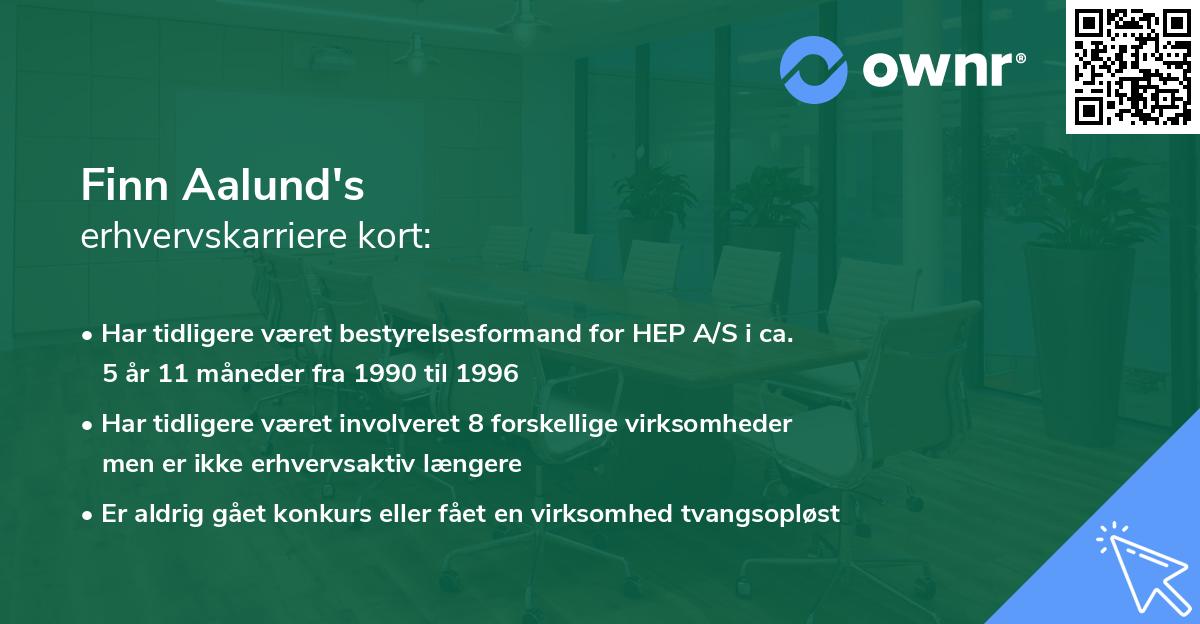 ownr®

Finn Aalund's
erhvervskarriere kort:

• Har tidligere været bestyrelsesformand for HEP A/S i ca. 5 år 11 måneder fra 1990 til 1996
• Har tidligere været involveret 8 forskellige virksomheder men er ikke erhvervsaktiv længere
• Er aldrig gået konkurs eller fået en virksomhed tvangsopløst